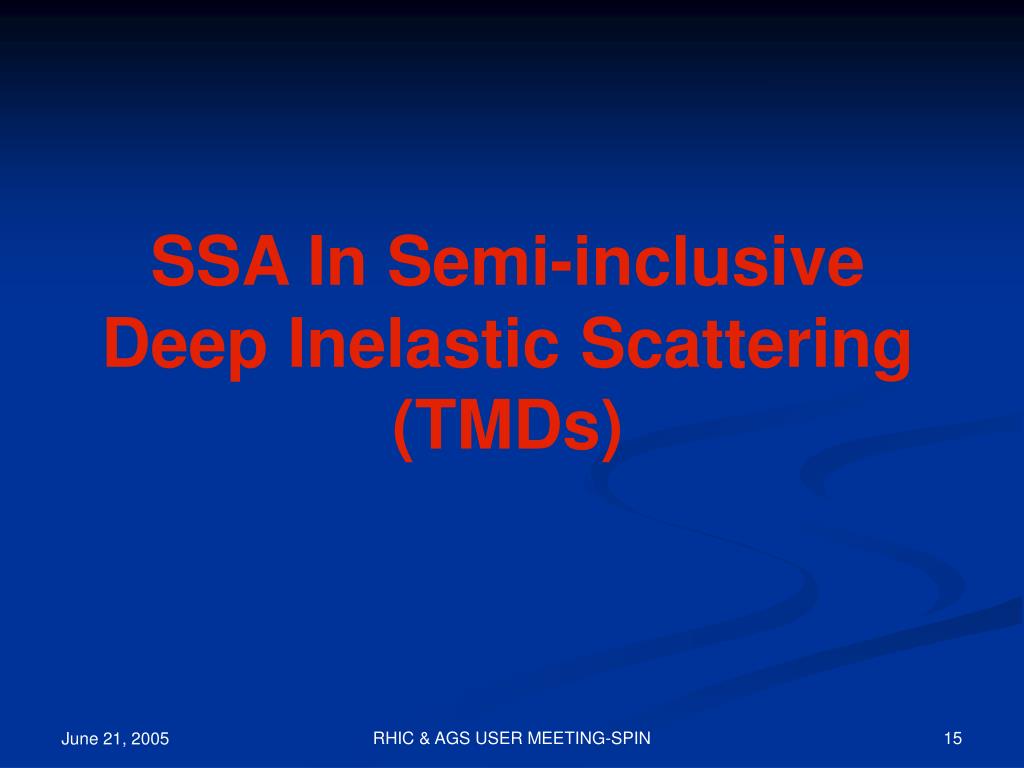 SSA In Semi-inclusive Deep Inelastic Scattering (TMDs)

June 21, 2005

RHIC & AGS USER MEETING-SPIN

15